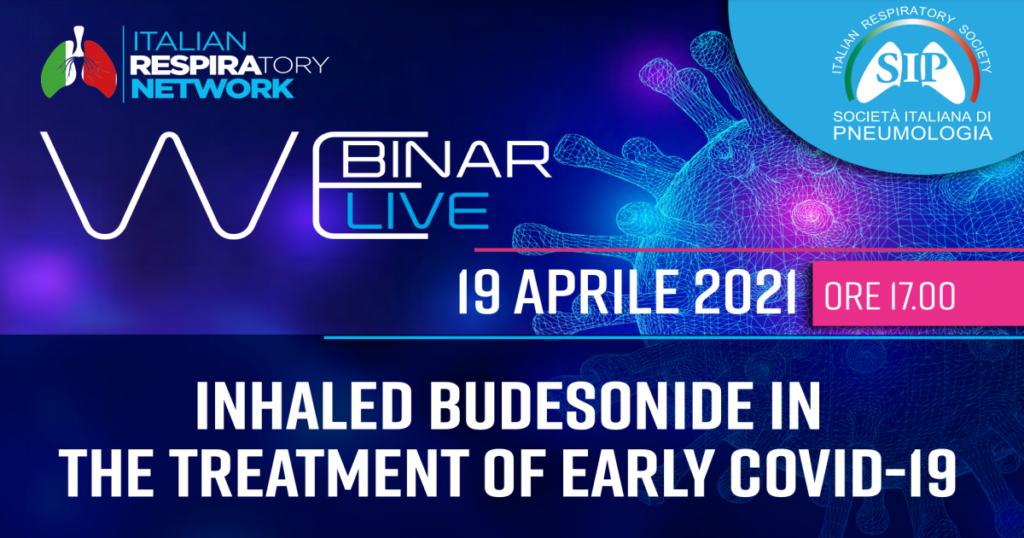 ITALIAN RESPIRATORY NETWORK

ITALIAN RESPIRATORY SOCIETY
SIP
SOCIETÀ ITALIANA DI PNEUMOLOGIA

WEBINAR LIVE

19 APRILE 2021 ORE 17.00

INHALED BUDESONIDE IN THE TREATMENT OF EARLY COVID-19